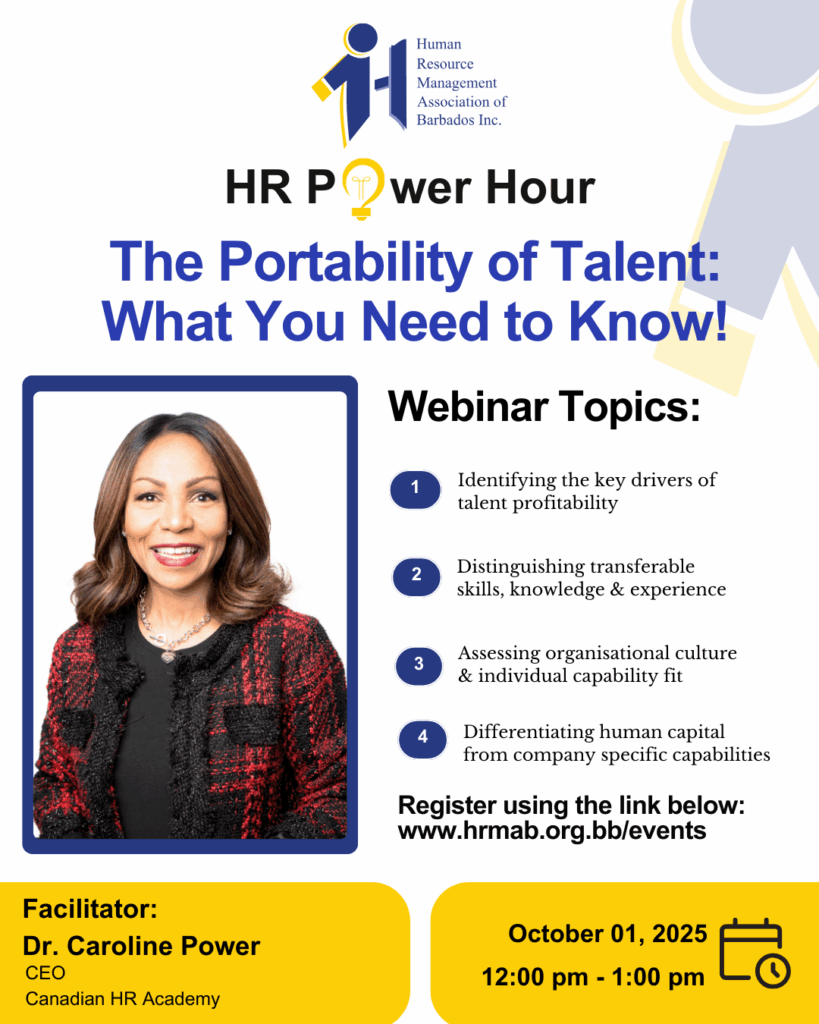 Human Resource Management Association of Barbados Inc.

HR Power Hour

The Portability of Talent: What You Need to Know!

Webinar Topics:

1 Identifying the key drivers of talent profitability

2 Distinguishing transferable skills, knowledge & experience

3 Assessing organisational culture & individual capability fit

4 Differentiating human capital from company specific capabilities

Register using the link below: www.hrmab.org.bb/events

Facilitator:
Dr. Caroline Power
CEO
Canadian HR Academy

October 01, 2025
12:00 pm - 1:00 pm